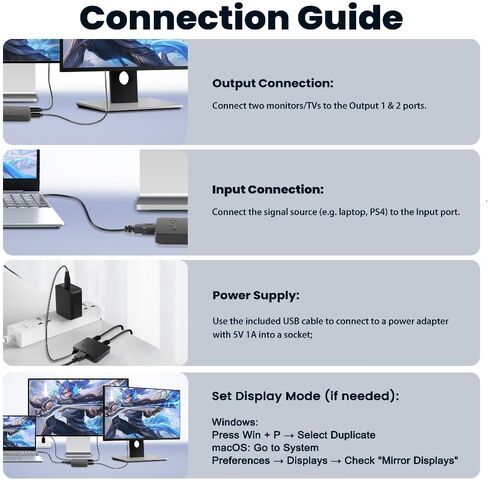 Connection Guide

Output Connection:

Connect two monitors/TVs to the Output 1 & 2 ports.

Input Connection:

Connect the signal source (e.g. laptop, PS4) to the Input port.

Power Supply:

Use the included USB cable to connect to a power adapter with 5V 1A into a socket;

Set Display Mode (if needed):

Windows:
Press Win + P → Select Duplicate
macOS: Go to System
Preferences → Displays → Check "Mirror Displays"